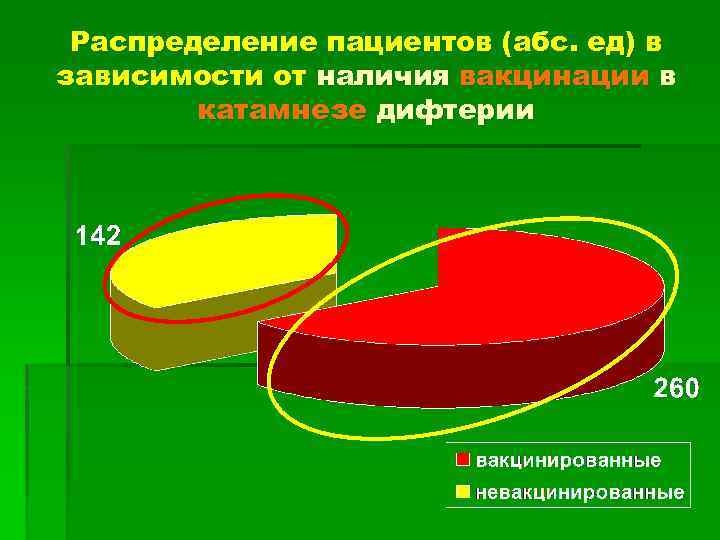 Распределение пациентов (абс. ед) в зависимости от наличия вакцинации в катамнезе дифтерии

142

260

вакцинированные
невакцинированные